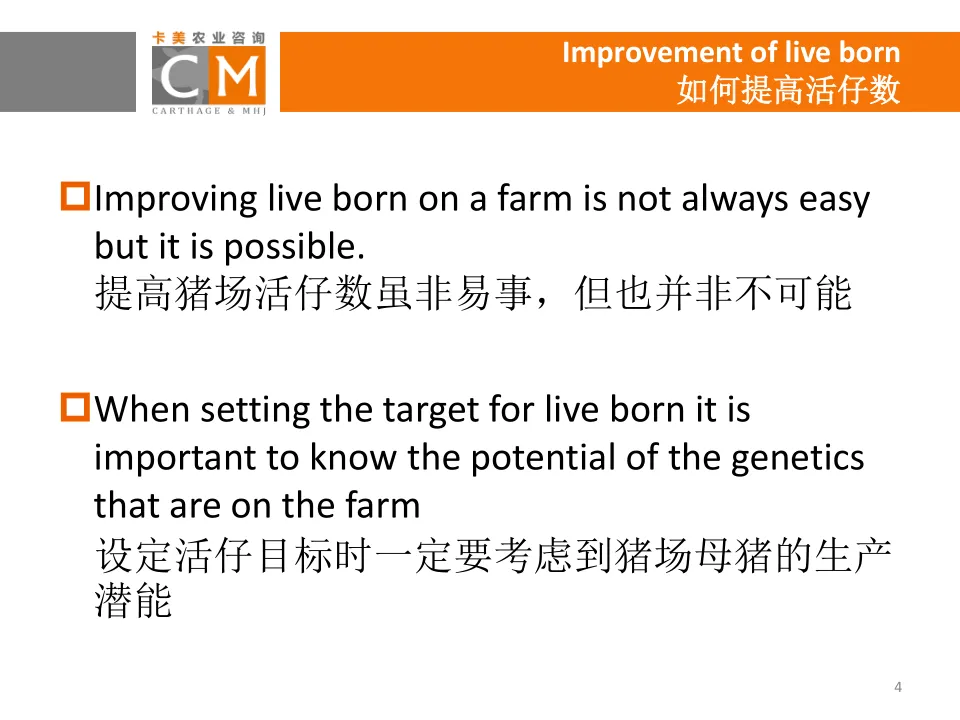 卡美农业咨询
CM
CARTHAGE & MHJ

Improvement of live born
如何提高活仔数

Improving live born on a farm is not always easy but it is possible.
提高猪场活仔数虽非易事，但也并非不可能

When setting the target for live born it is important to know the potential of the genetics that are on the farm
设定活仔目标时一定要考虑到猪场母猪的生产潜能

4